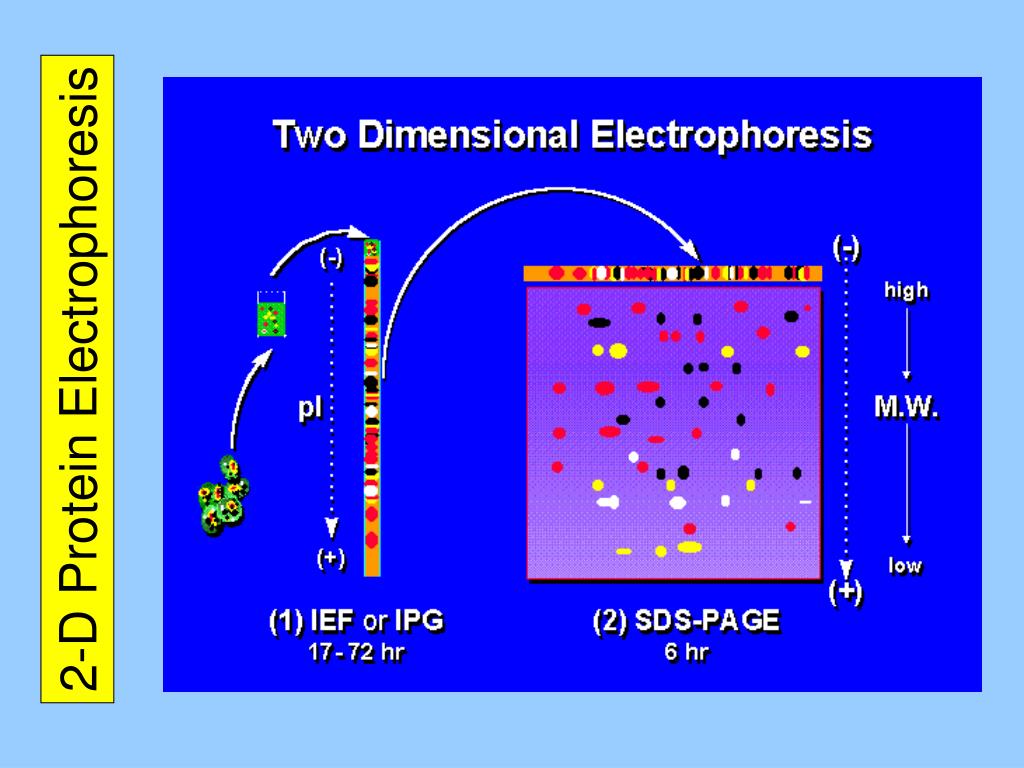 2-D Protein Electrophoresis

Two Dimensional Electrophoresis

(-)

pI

(+)

(-)

high

M.W.

low

(+)

(1) IEF or IPG
17 - 72 hr

(2) SDS-PAGE
6 hr